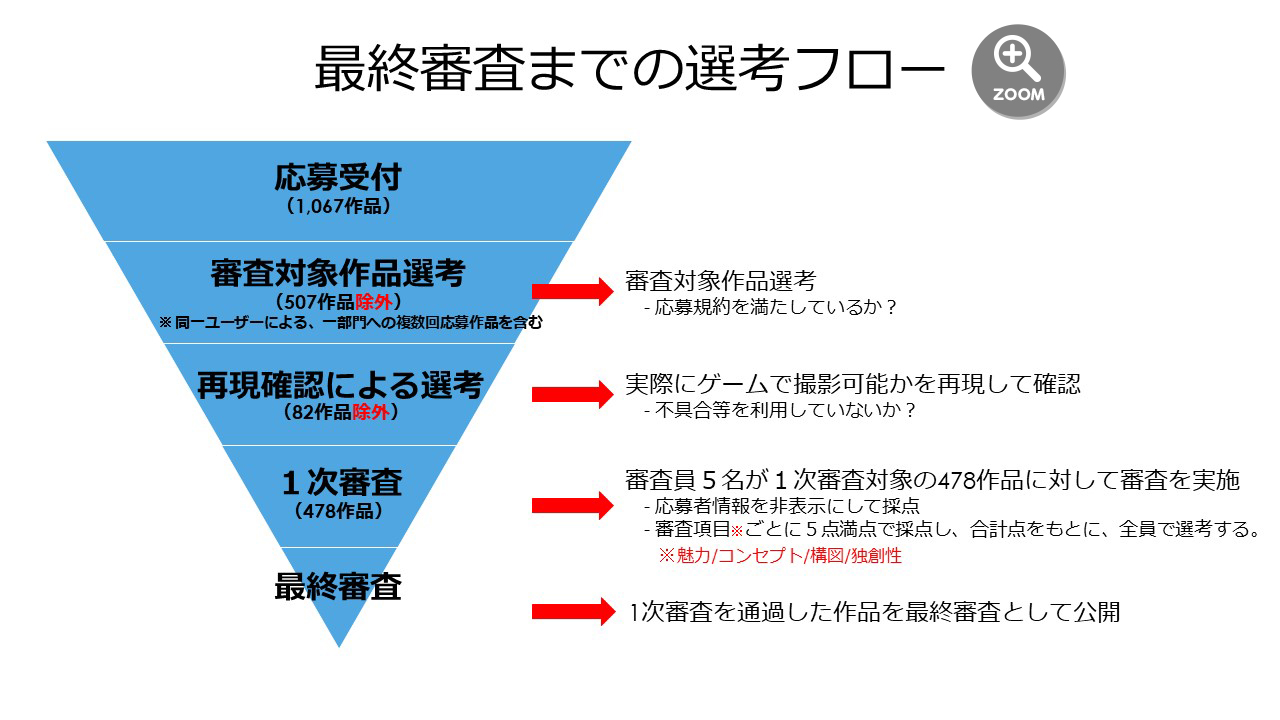 最終審査までの選考フロー

ZOOM

応募受付
（1,067作品）

審査対象作品選考
（507作品除外）
※ 同一ユーザーによる、一部門への複数回応募作品を含む

再現確認による選考
（82作品除外）

１次審査
（478作品）

最終審査

審査対象作品選考
- 応募規約を満たしているか？

実際にゲームで撮影可能かを再現して確認
- 不具合等を利用していないか？

審査員５名が１次審査対象の478作品に対して審査を実施
- 応募者情報を非表示にして採点
- 審査項目※ごとに５点満点で採点し、合計点をもとに、全員で選考する。
※魅力/コンセプト/構図/独創性

1次審査を通過した作品を最終審査として公開